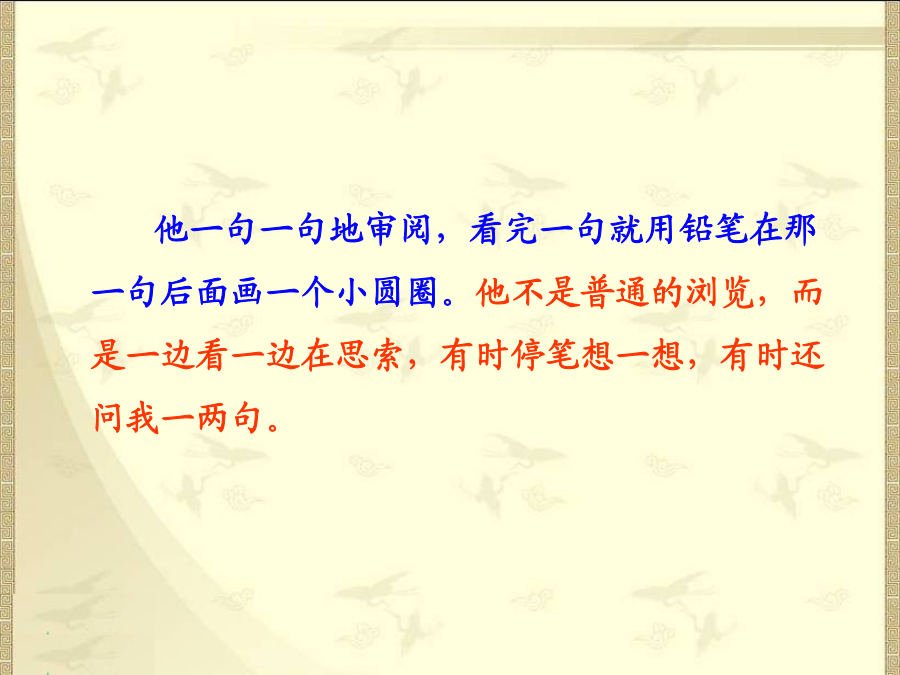 他一句一句地审阅，看完一句就用铅笔在那一句后面画一个小圆圈。他不是普通的浏览，而是一边看一边在思索，有时停笔想一想，有时还问我一两句。